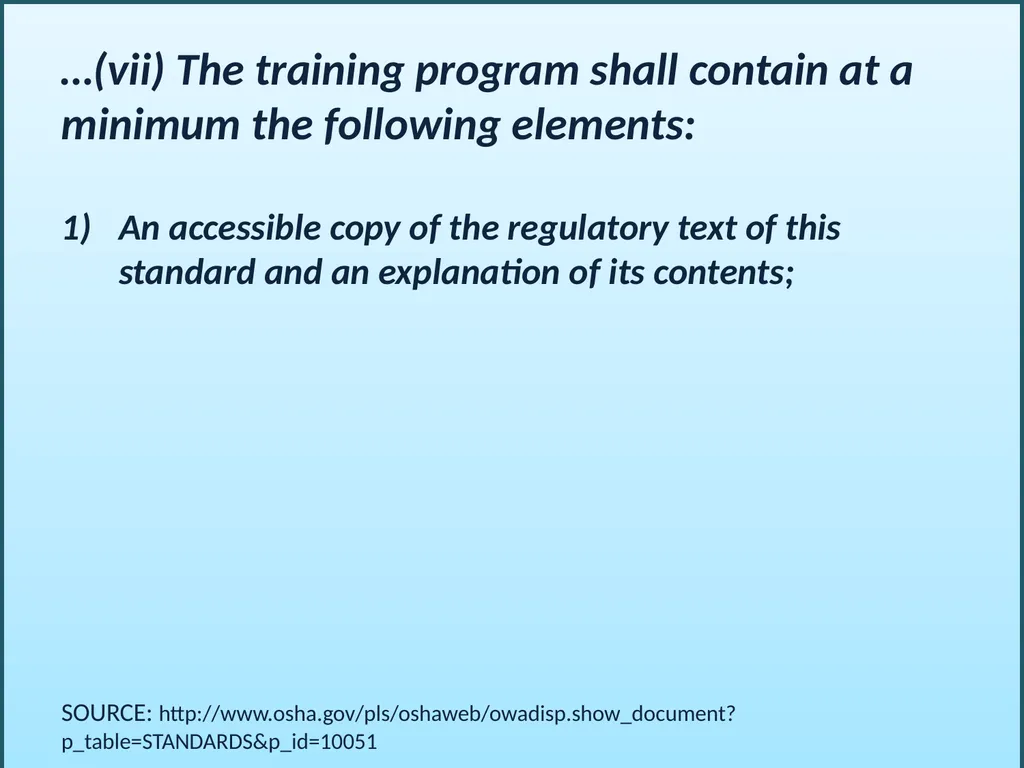 …(vii) The training program shall contain at a minimum the following elements:

1) An accessible copy of the regulatory text of this standard and an explanation of its contents;

SOURCE: http://www.osha.gov/pls/oshaweb/owadisp.show_document?p_table=STANDARDS&p_id=10051